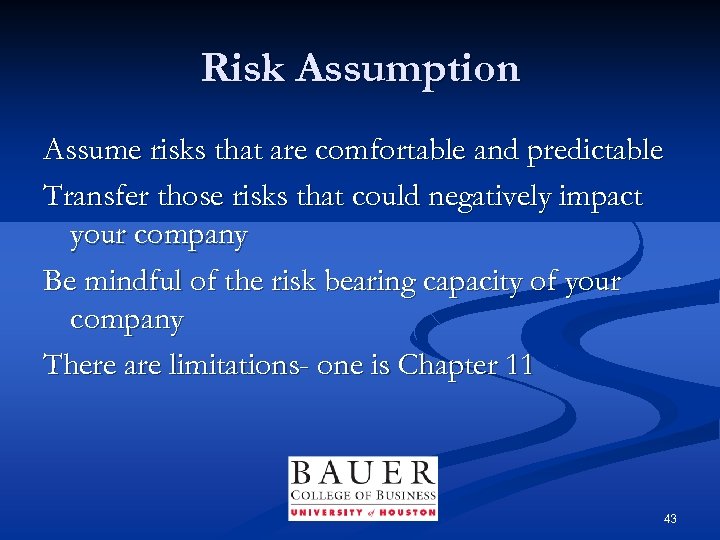 Risk Assumption

Assume risks that are comfortable and predictable

Transfer those risks that could negatively impact your company

Be mindful of the risk bearing capacity of your company

There are limitations- one is Chapter 11

BAUER
COLLEGE OF BUSINESS
UNIVERSITY of HOUSTON

43